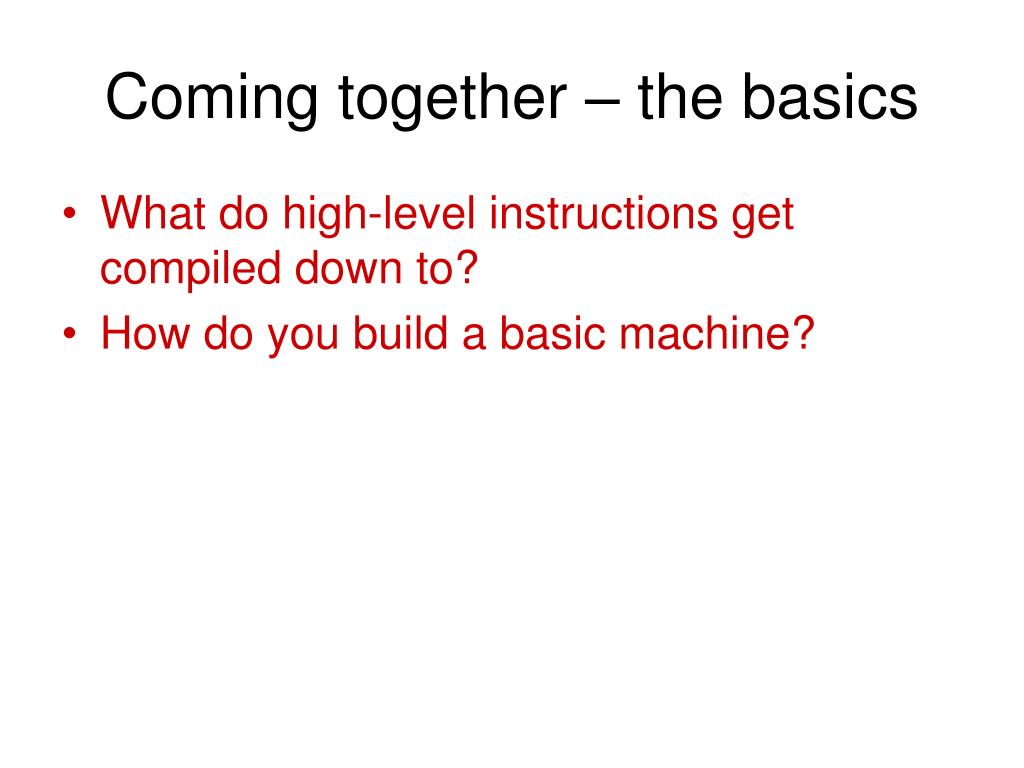 Coming together – the basics

• What do high-level instructions get compiled down to?
• How do you build a basic machine?